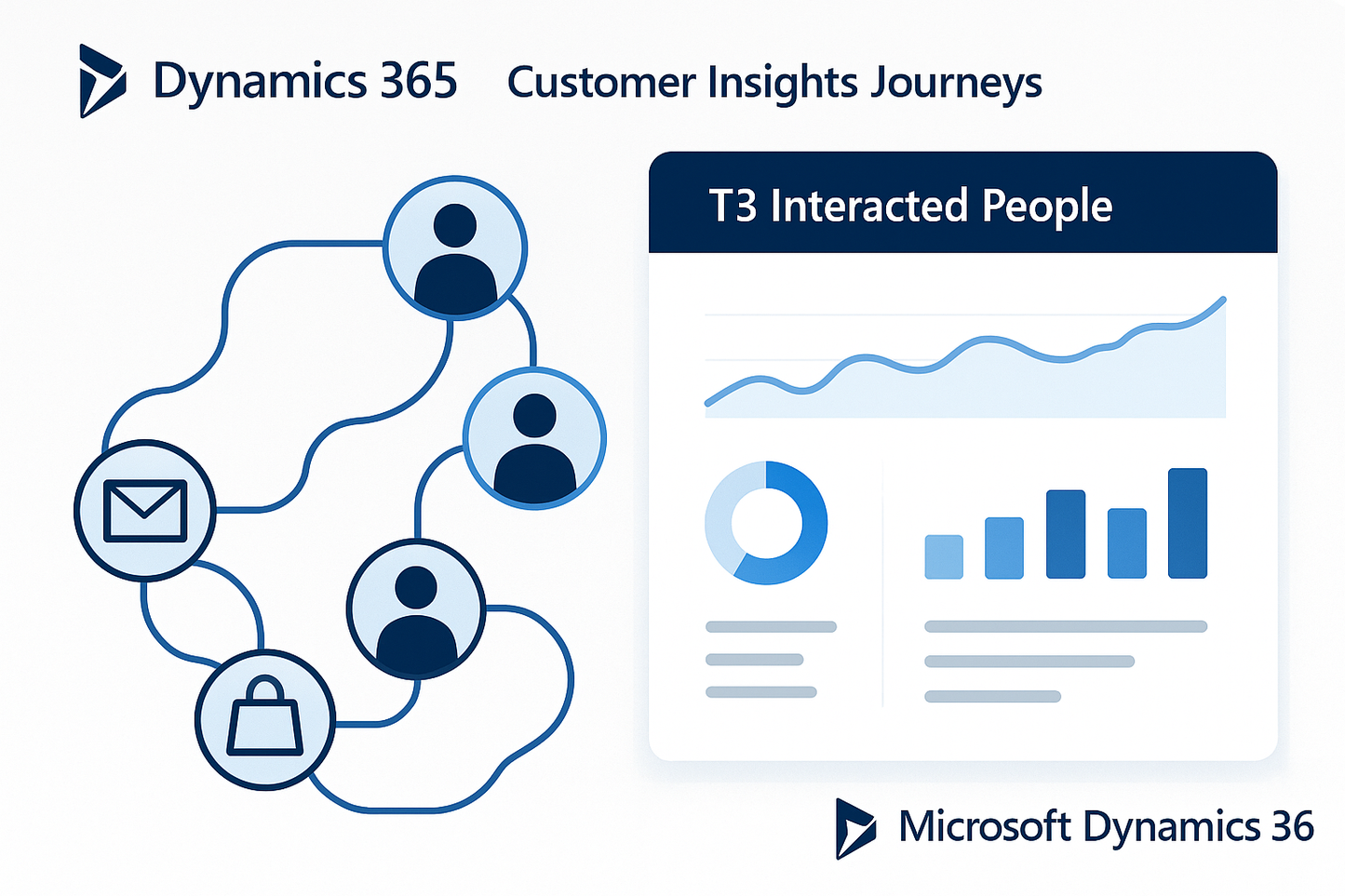 Dynamics 365 Customer Insights Journeys

T3 Interacted People

Microsoft Dynamics 36